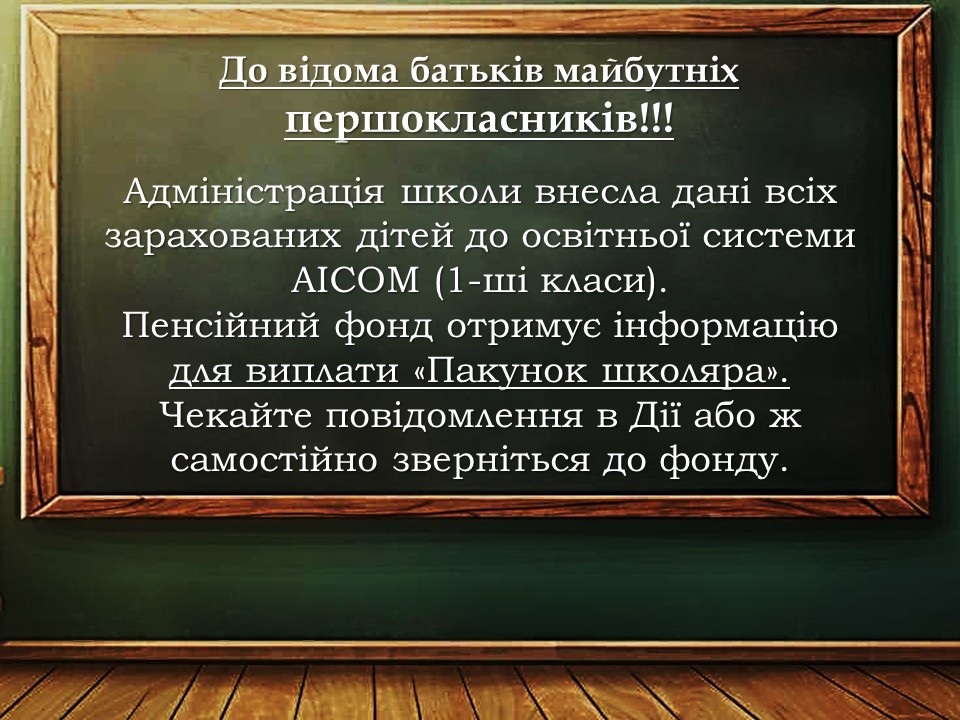 До відома батьків майбутніх першокласників!!!

Адміністрація школи внесла дані всіх зарахованих дітей до освітньої системи АІСОМ (1-ші класи).
Пенсійний фонд отримує інформацію для виплати «Пакунок школяра».
Чекайте повідомлення в Дії або ж самостійно зверніться до фонду.